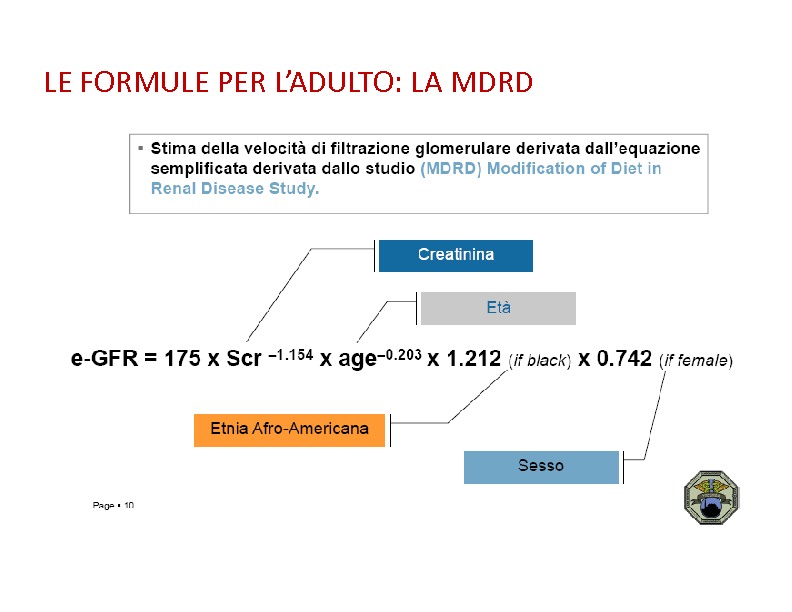 LE FORMULE PER L'ADULTO: LA MDRD

▪ Stima della velocità di filtrazione glomerulare derivata dall'equazione semplificata derivata dallo studio (MDRD) Modification of Diet in Renal Disease Study.

Creatinina

Età

e-GFR = 175 x Scr $^{-1.154}$ x age$^{-0.203}$ x 1.212 (if black) x 0.742 (if female)

Etnia Afro-Americana

Sesso

Page ▪ 10